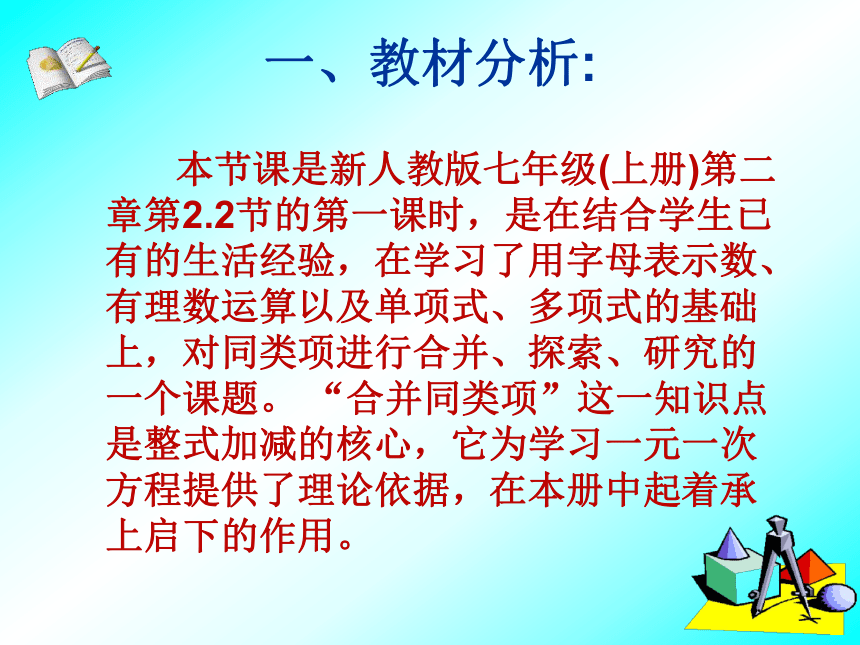 一、教材分析:

本节课是新人教版七年级(上册)第二章第2.2节的第一课时，是在结合学生已有的生活经验，在学习了用字母表示数、有理数运算以及单项式、多项式的基础上，对同类项进行合并、探索、研究的一个课题。“合并同类项”这一知识点是整式加减的核心，它为学习一元一次方程提供了理论依据，在本册中起着承上启下的作用。